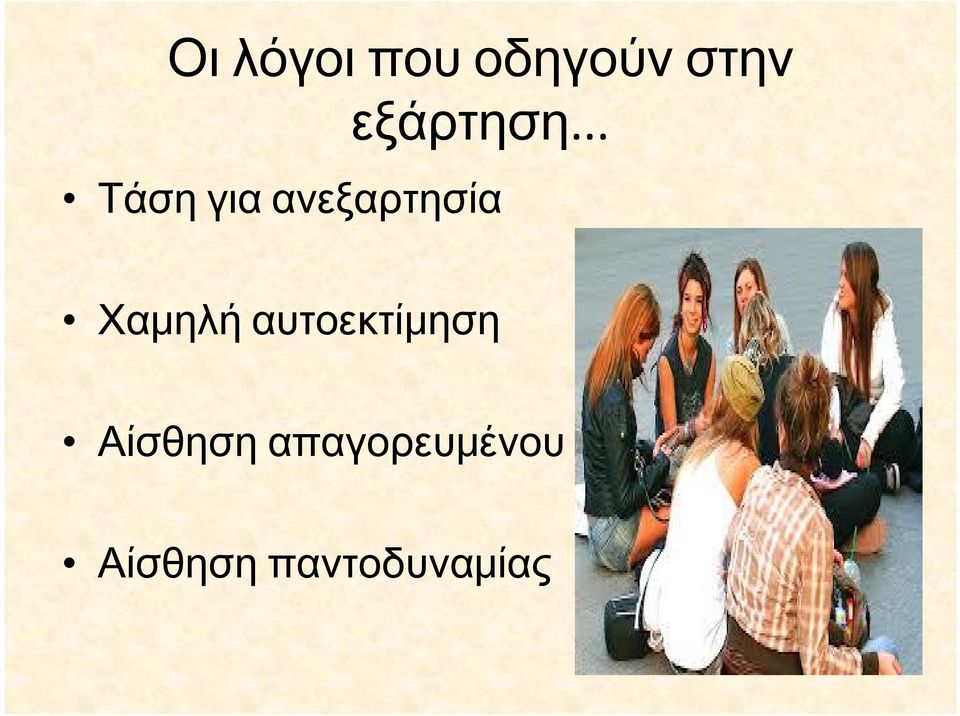 Οι λόγοι που οδηγούν στην εξάρτηση...

• Τάση για ανεξαρτησία

• Χαμηλή αυτοεκτίμηση

• Αίσθηση απαγορευμένου

• Αίσθηση παντοδυναμίας